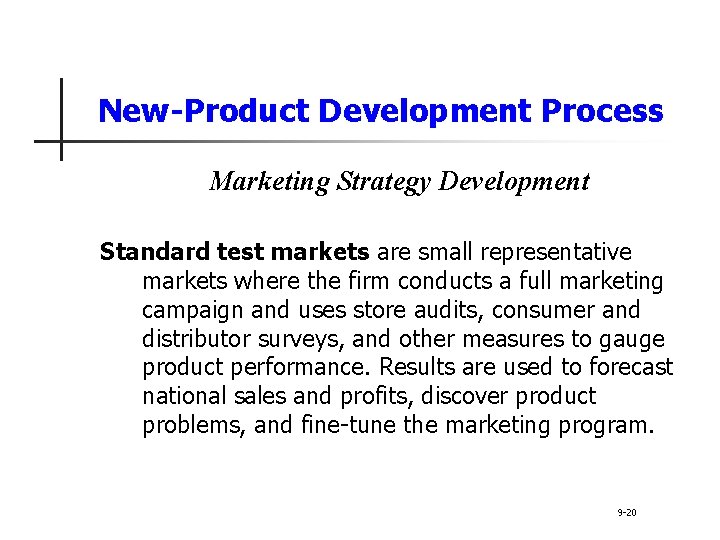 New-Product Development Process

Marketing Strategy Development

Standard test markets are small representative markets where the firm conducts a full marketing campaign and uses store audits, consumer and distributor surveys, and other measures to gauge product performance. Results are used to forecast national sales and profits, discover product problems, and fine-tune the marketing program.

9-20